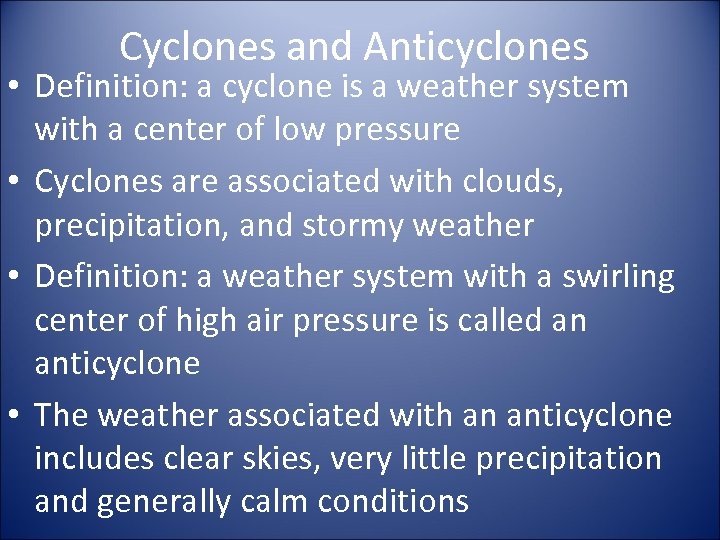 Cyclones and Anticyclones

• Definition: a cyclone is a weather system with a center of low pressure

• Cyclones are associated with clouds, precipitation, and stormy weather

• Definition: a weather system with a swirling center of high air pressure is called an anticyclone

• The weather associated with an anticyclone includes clear skies, very little precipitation and generally calm conditions